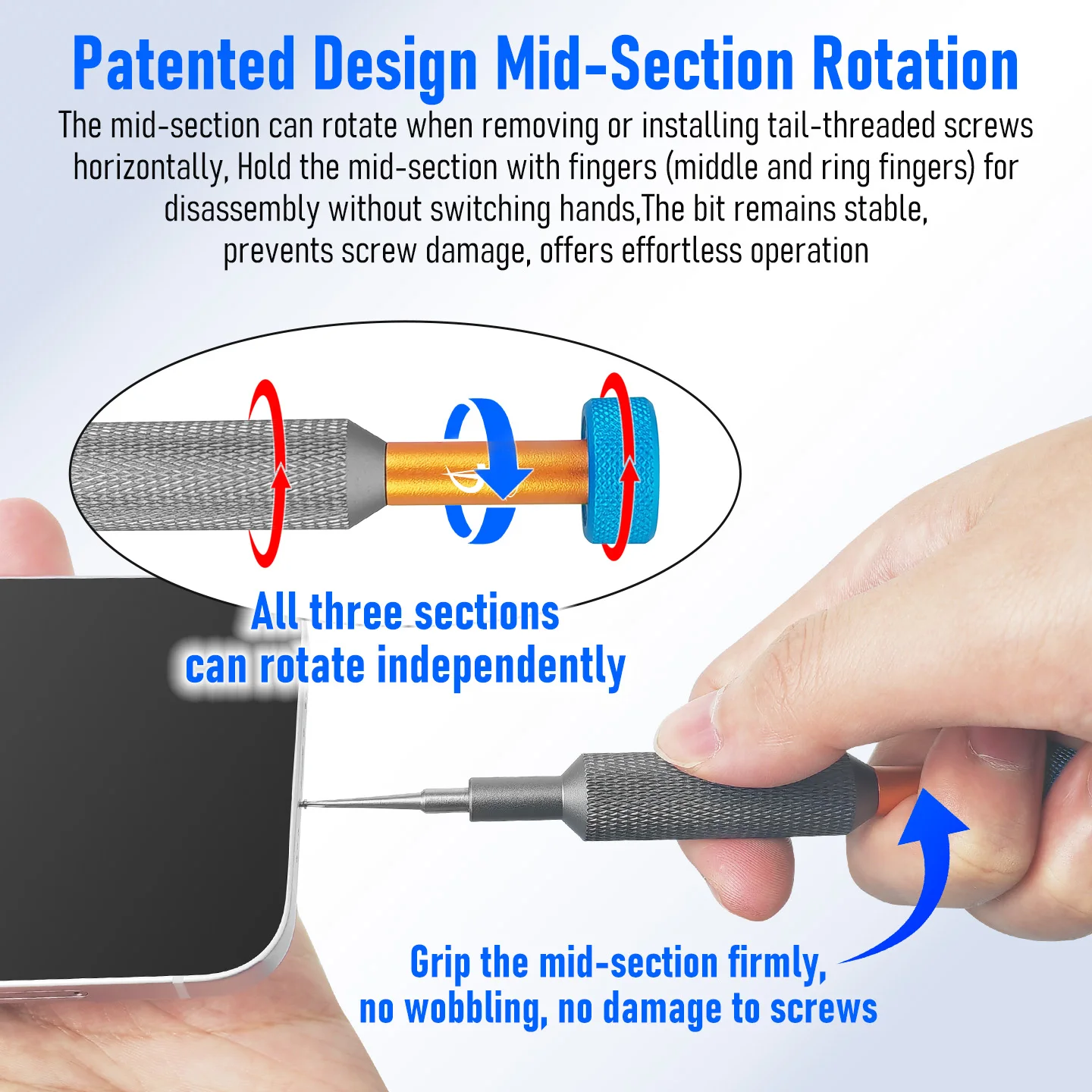 Patented Design Mid-Section Rotation

The mid-section can rotate when removing or installing tail-threaded screws horizontally, Hold the mid-section with fingers (middle and ring fingers) for disassembly without switching hands,The bit remains stable, prevents screw damage, offers effortless operation

All three sections can rotate independently

Grip the mid-section firmly, no wobbling, no damage to screws